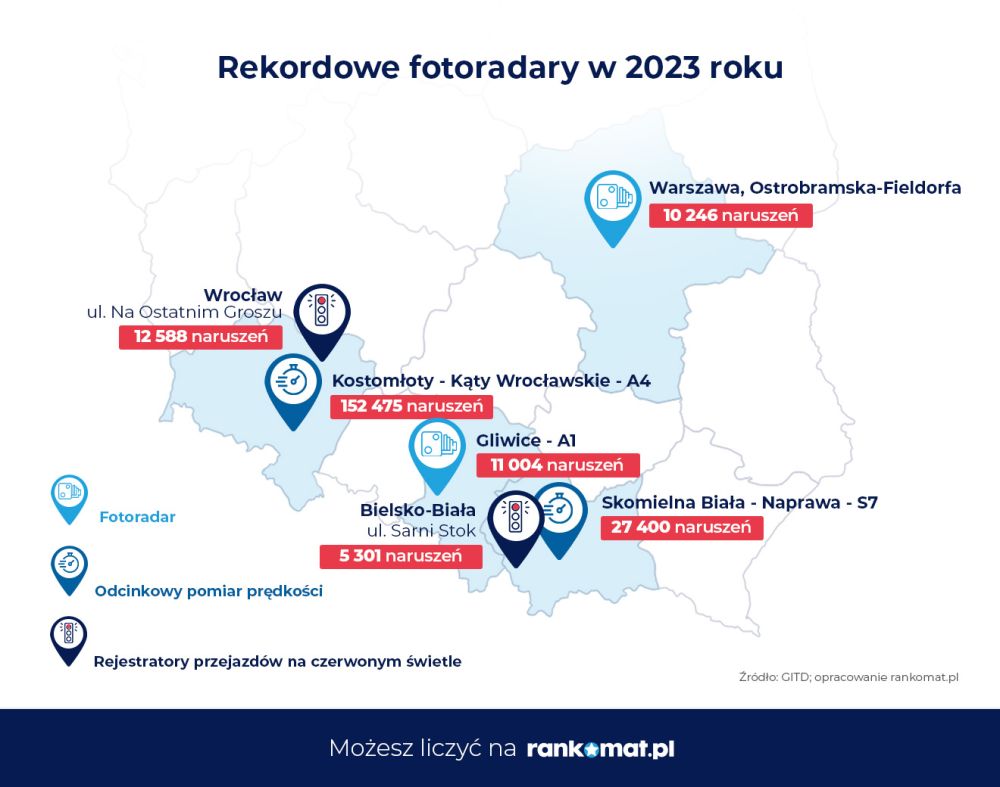 Rekordowe fotoradary w 2023 roku

Warszawa, Ostrobramska-Fieldorfa
10 246 naruszeń

Wrocław
ul. Na Ostatnim Groszu
12 588 naruszeń

Kostomłoty - Kąty Wrocławskie - A4
152 475 naruszeń

Gliwice - A1
11 004 naruszeń

Bielsko-Biała
ul. Sarni Stok
5 301 naruszeń

Skomielna Biała - Naprawa - S7
27 400 naruszeń

Fotoradar

Odcinkowy pomiar prędkości

Rejestratory przejazdów na czerwonym świetle

Źródło: GITD; opracowanie rankomat.pl

Możesz liczyć na rankomat.pl